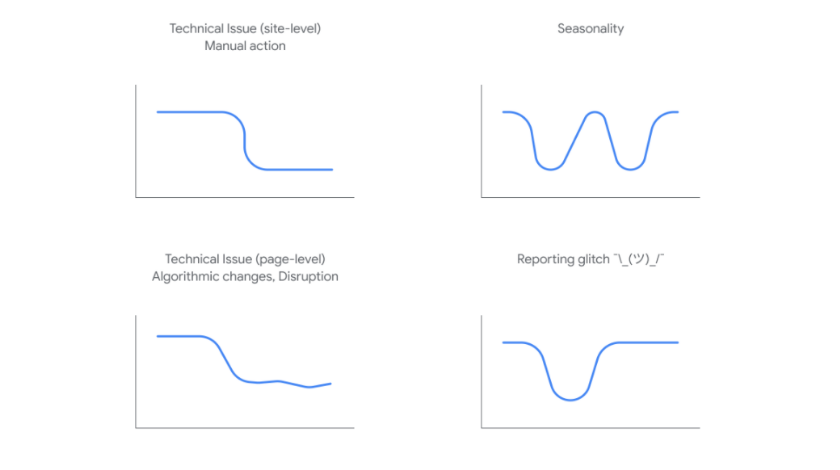 Technical Issue (site-level)
Manual action

Seasonality

Technical Issue (page-level)
Algorithmic changes, Disruption

Reporting glitch ¯\_(ツ)_/¯